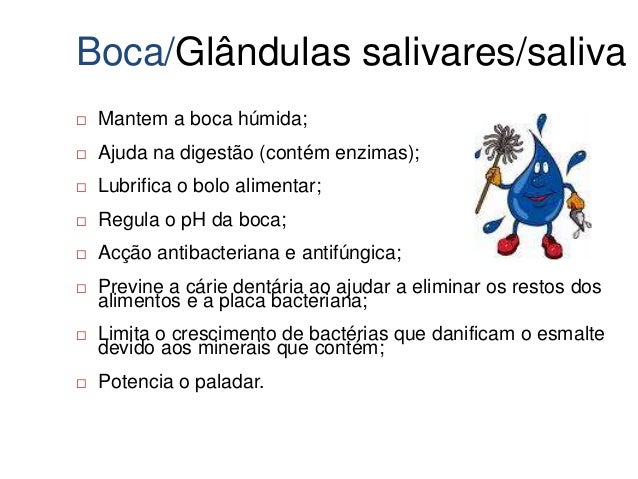 Boca/Glândulas salivares/saliva

□ Mantem a boca húmida;

□ Ajuda na digestão (contém enzimas);

□ Lubrifica o bolo alimentar;

□ Regula o pH da boca;

□ Acção antibacteriana e antifúngica;

□ Previne a cárie dentária ao ajudar a eliminar os restos dos alimentos e a placa bacteriana;

□ Limita o crescimento de bactérias que danificam o esmalte devido aos minerais que contém;

□ Potencia o paladar.